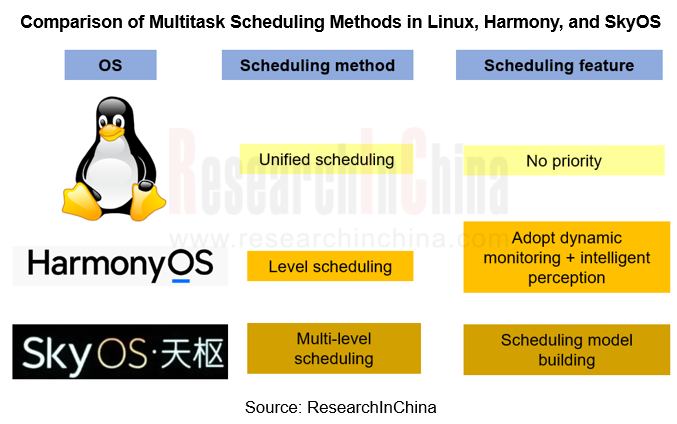 Comparison of Multitask Scheduling Methods in Linux, Harmony, and SkyOS

| OS | Scheduling method | Scheduling feature |
|---|---|---|
| | Unified scheduling | No priority |
| HarmonyOS | Level scheduling | Adopt dynamic monitoring + intelligent perception |
| SkyOS·天枢 | Multi-level scheduling | Scheduling model building |

ResearchInChina
www.researchinchina.com

Source: ResearchInChina